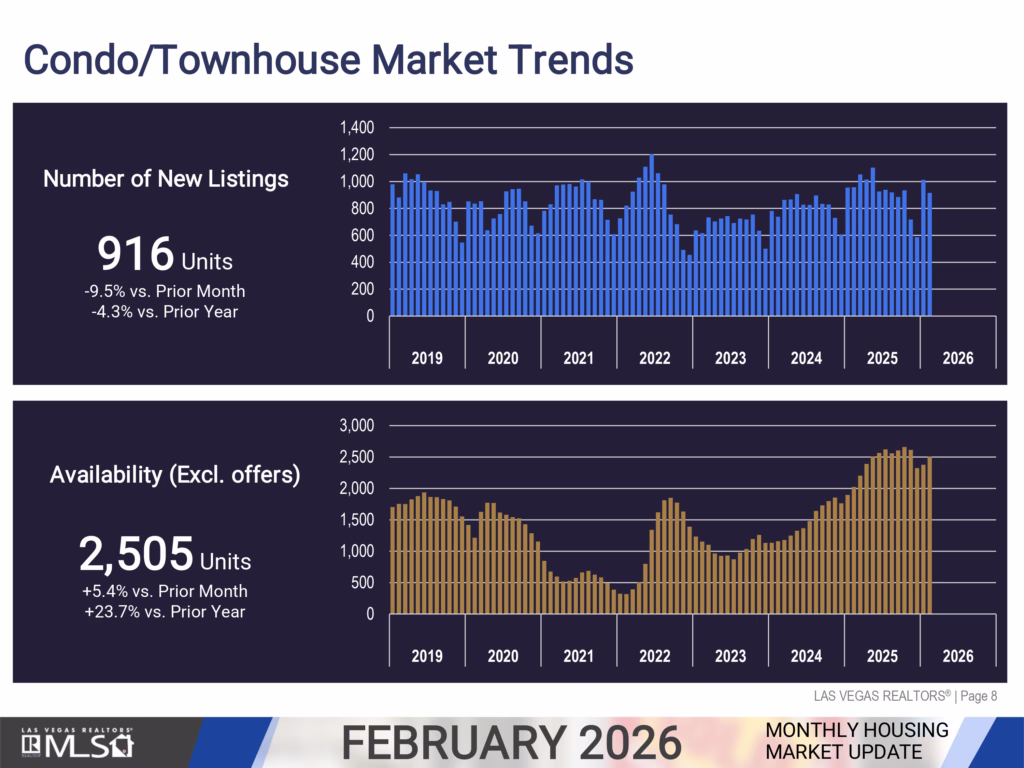 Condo/Townhouse Market Trends

Number of New Listings

916 Units
-9.5% vs. Prior Month
-4.3% vs. Prior Year

1,400
1,200
1,000
800
600
400
200
0

2019 2020 2021 2022 2023 2024 2025 2026

Availability (Excl. offers)

2,505 Units
+5.4% vs. Prior Month
+23.7% vs. Prior Year

3,000
2,500
2,000
1,500
1,000
500
0

2019 2020 2021 2022 2023 2024 2025 2026

LAS VEGAS REALTORS® | Page 8

LAS VEGAS REALTORS® MLS

FEBRUARY 2026

MONTHLY HOUSING MARKET UPDATE